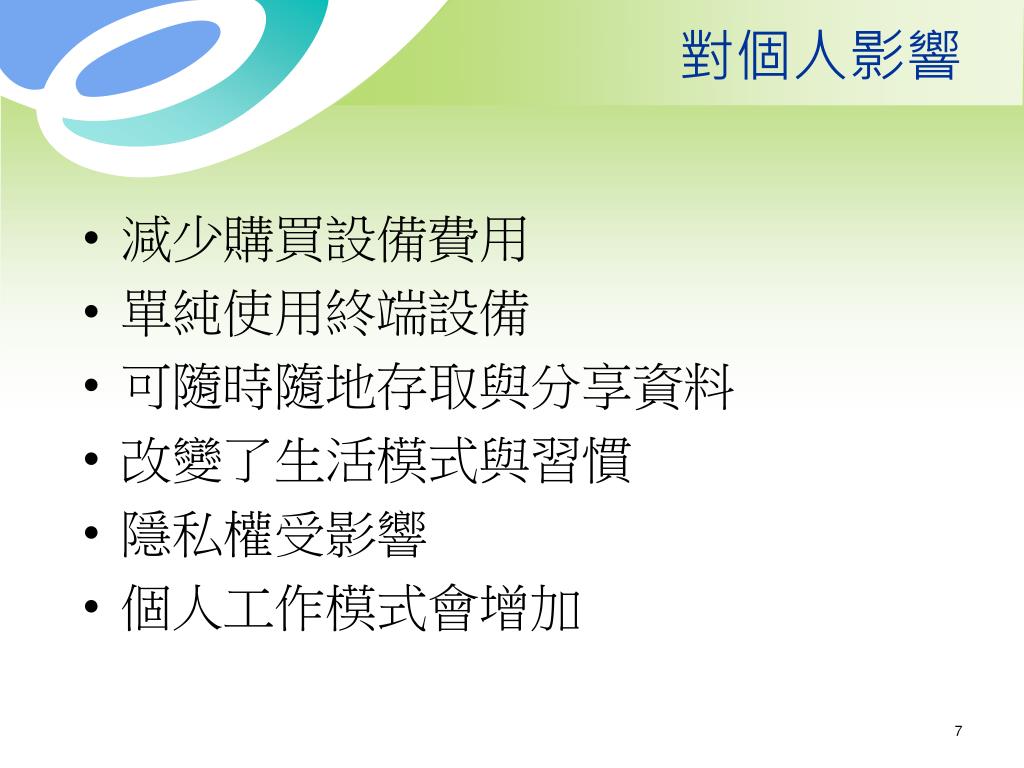 對個人影響

• 減少購買設備費用
• 單純使用終端設備
• 可隨時隨地存取與分享資料
• 改變了生活模式與習慣
• 隱私權受影響
• 個人工作模式會增加

7